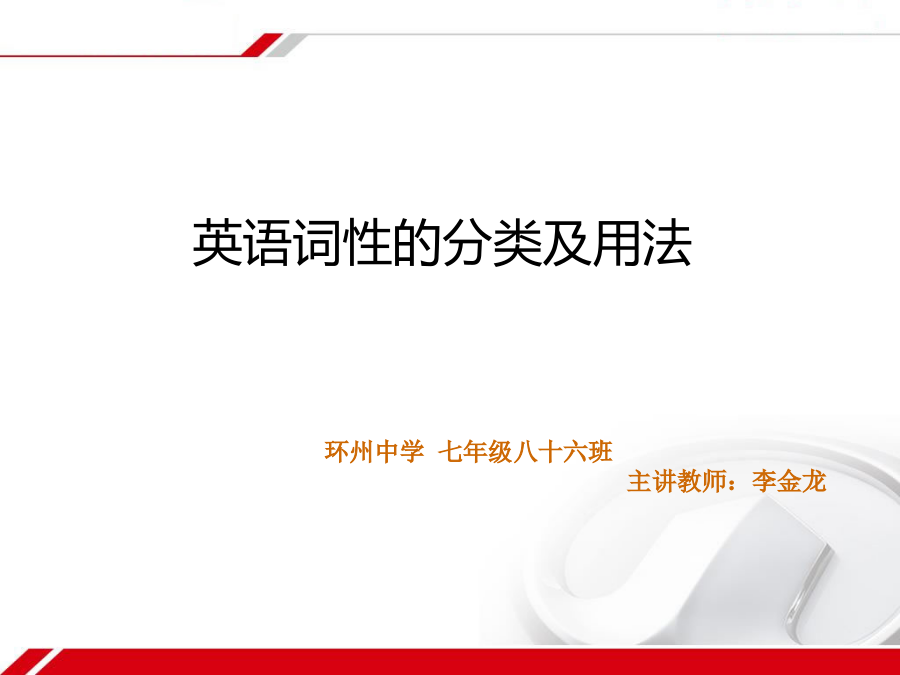 英语词性的分类及用法

环州中学 七年级八十六班

主讲教师：李金龙